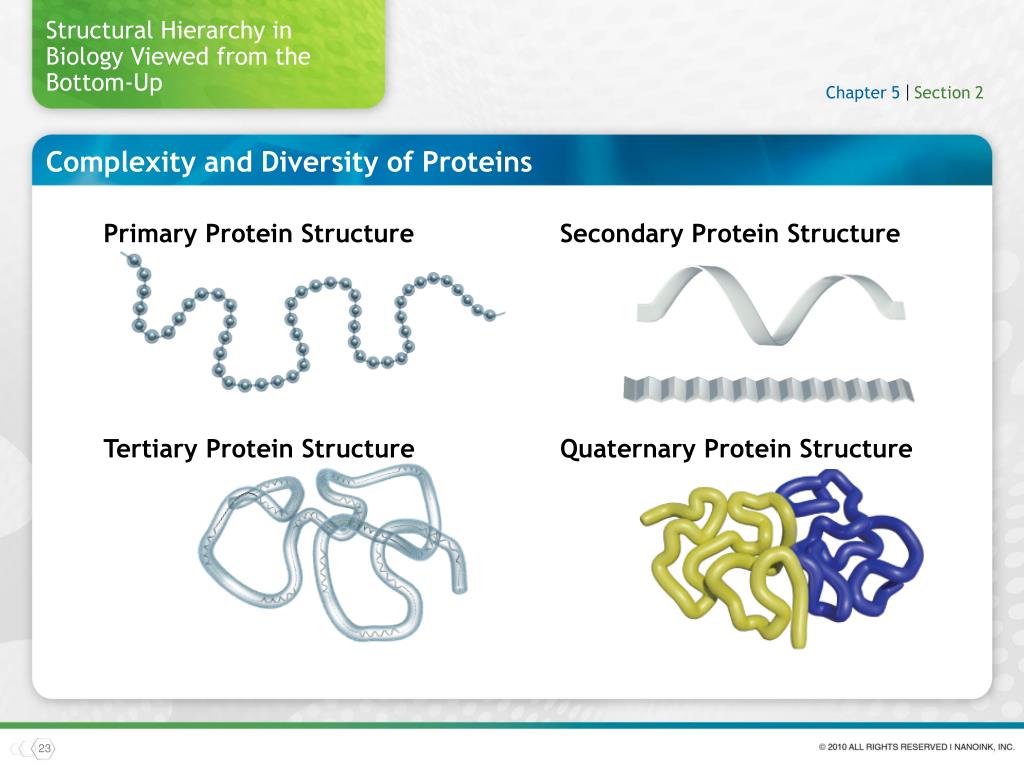 Structural Hierarchy in Biology Viewed from the Bottom-Up

Chapter 5 | Section 2

Complexity and Diversity of Proteins

Primary Protein Structure

Secondary Protein Structure

Tertiary Protein Structure

Quaternary Protein Structure

23

© 2010 ALL RIGHTS RESERVED I NANOINK, INC.